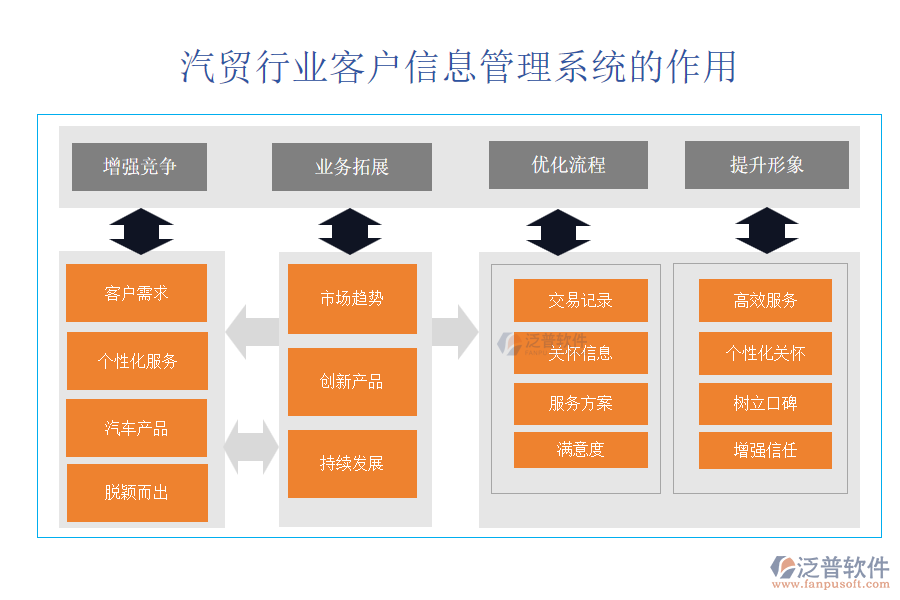 汽贸行业客户信息管理系统的作用

增强竞争

业务拓展

优化流程

提升形象

客户需求

个性化服务

汽车产品

脱颖而出

市场趋势

创新产品

持续发展

交易记录

关怀信息

服务方案

满意度

高效服务

个性化关怀

树立口碑

增强信任

泛普软件

泛普软件
www.fanpusoft.com